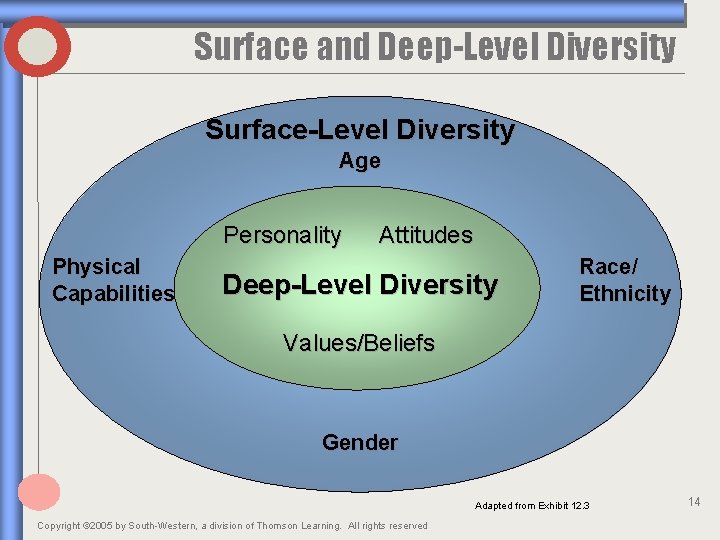 Surface and Deep-Level Diversity

Surface-Level Diversity

Age

Physical Capabilities

Personality

Attitudes

Deep-Level Diversity

Values/Beliefs

Race/ Ethnicity

Gender

Adapted from Exhibit 12.3

14

Copyright ©2005 by South-Western, a division of Thomson Learning. All rights reserved